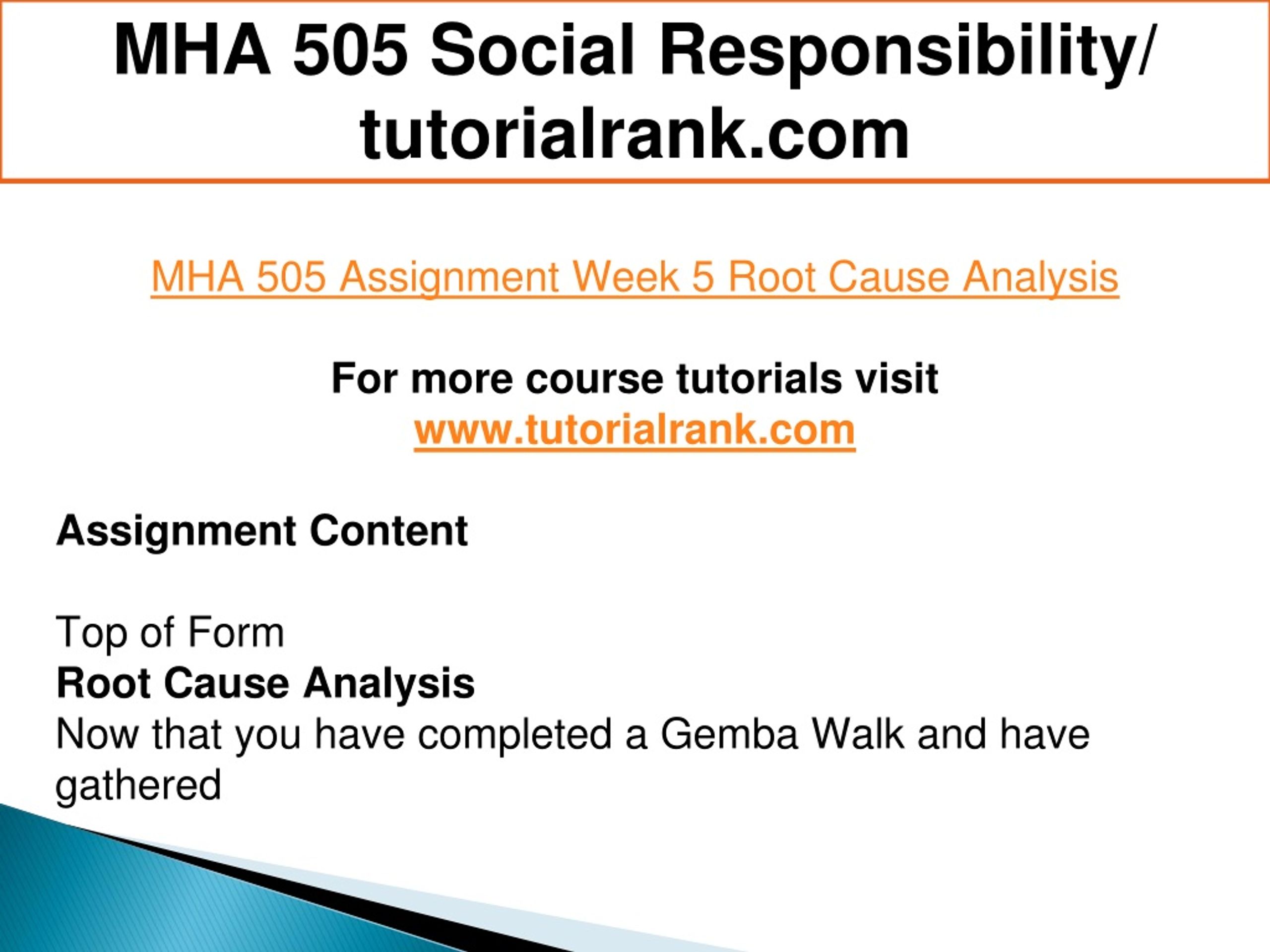 MHA 505 Social Responsibility/ tutorialrank.com

MHA 505 Assignment Week 5 Root Cause Analysis

For more course tutorials visit
www.tutorialrank.com

Assignment Content

Top of Form
Root Cause Analysis
Now that you have completed a Gemba Walk and have gathered